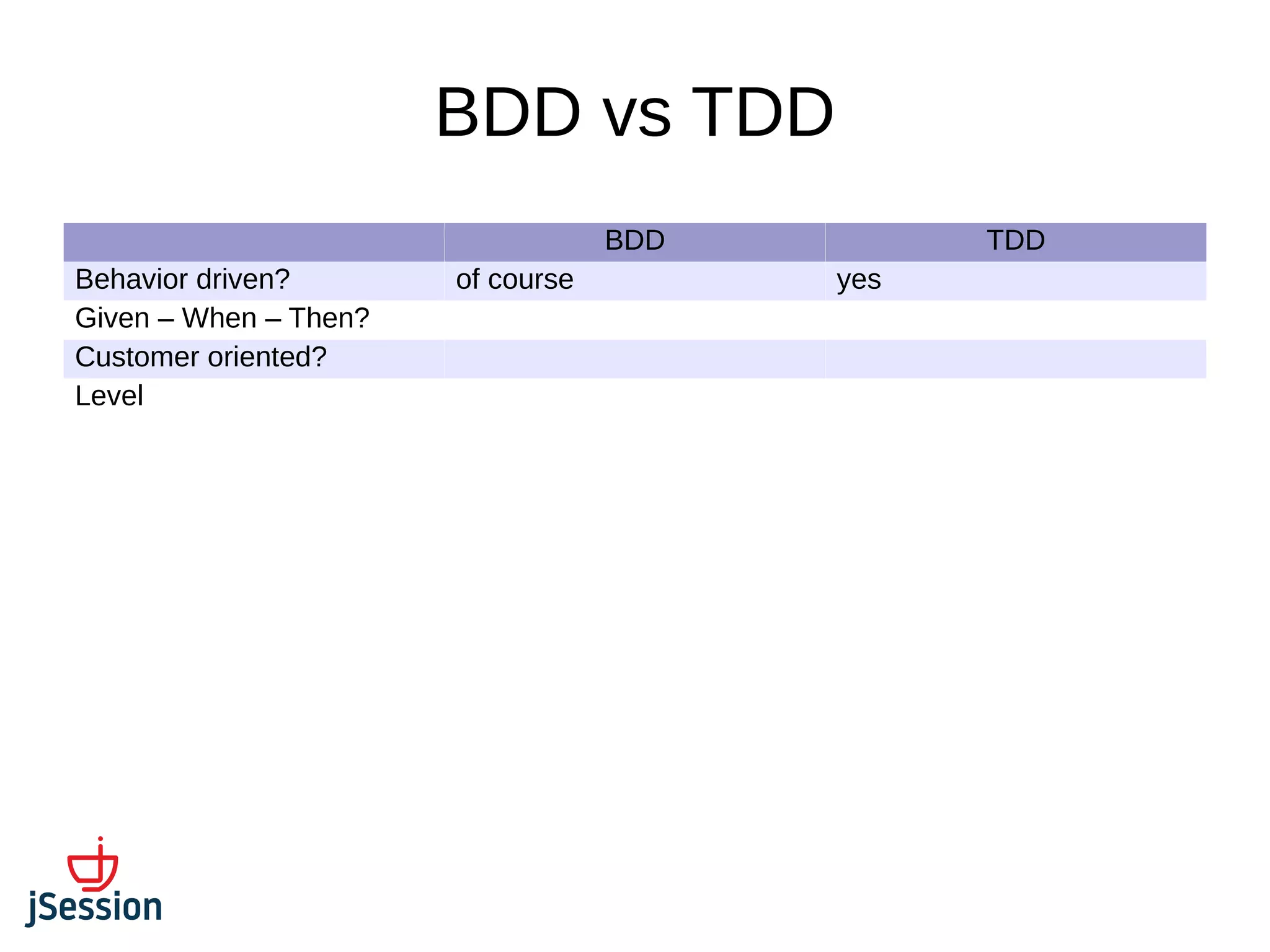 BDD vs TDD

| | BDD | TDD |
|---|---|---|
| Behavior driven? | of course | yes |
| Given – When – Then? | | |
| Customer oriented? | | |
| Level | | |

jSession